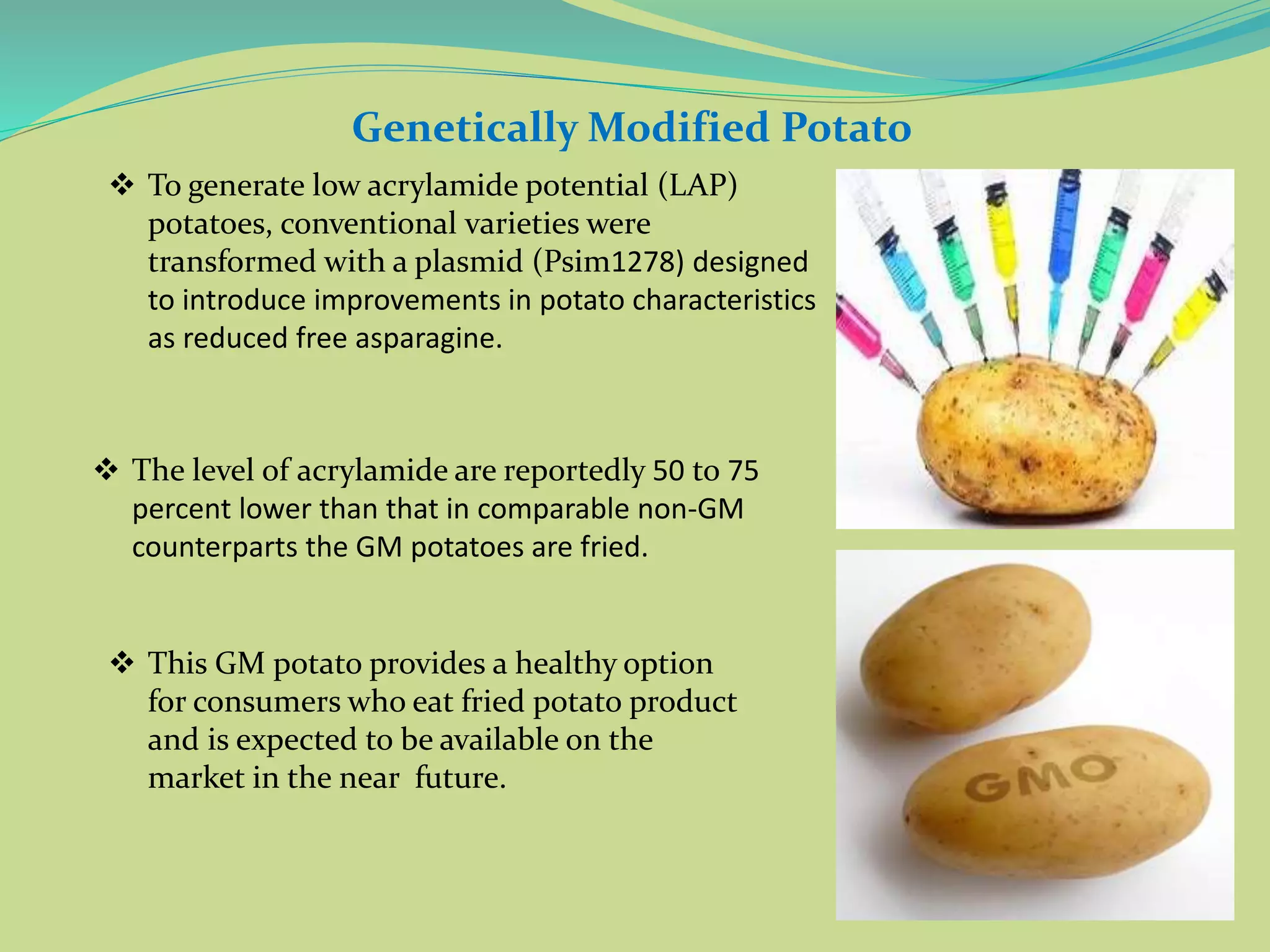 Genetically Modified Potato

❖ To generate low acrylamide potential (LAP) potatoes, conventional varieties were transformed with a plasmid (Psim1278) designed to introduce improvements in potato characteristics as reduced free asparagine.

❖ The level of acrylamide are reportedly 50 to 75 percent lower than that in comparable non-GM counterparts the GM potatoes are fried.

❖ This GM potato provides a healthy option for consumers who eat fried potato product and is expected to be available on the market in the near  future.

GMO